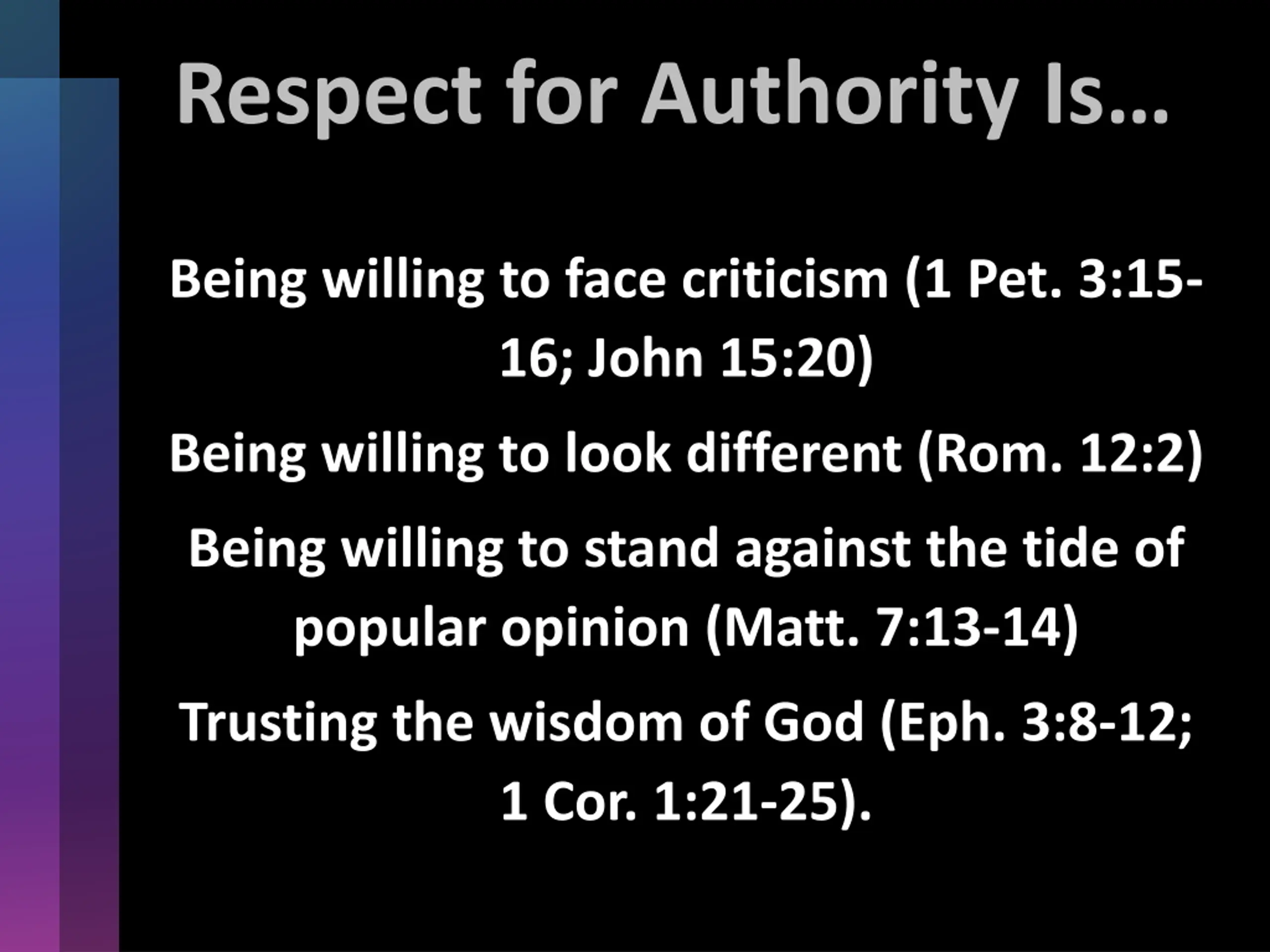 Respect for Authority Is…

Being willing to face criticism (1 Pet. 3:15-16; John 15:20)

Being willing to look different (Rom. 12:2)

Being willing to stand against the tide of popular opinion (Matt. 7:13-14)

Trusting the wisdom of God (Eph. 3:8-12; 1 Cor. 1:21-25).